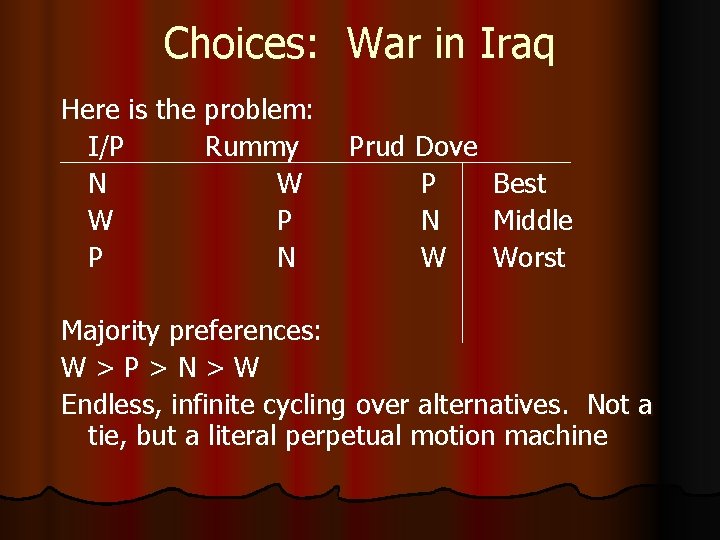 Choices: War in Iraq

Here is the problem:

| I/P | Rummy | Prud Dove | |
|---|---|---|---|
| N | W | P | Best |
| W | P | N | Middle |
| P | N | W | Worst |

Majority preferences:

W > P > N > W

Endless, infinite cycling over alternatives. Not a tie, but a literal perpetual motion machine